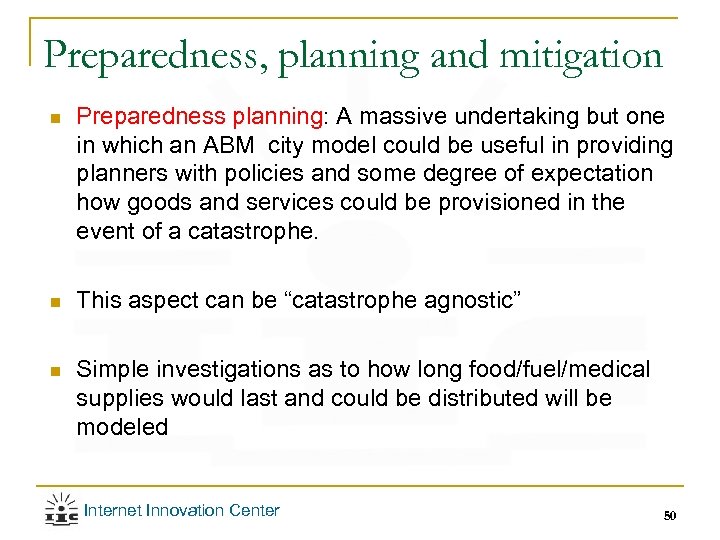 Preparedness, planning and mitigation

Preparedness planning: A massive undertaking but one in which an ABM city model could be useful in providing planners with policies and some degree of expectation how goods and services could be provisioned in the event of a catastrophe.

This aspect can be “catastrophe agnostic”

Simple investigations as to how long food/fuel/medical supplies would last and could be distributed will be modeled

IIC Internet Innovation Center

50